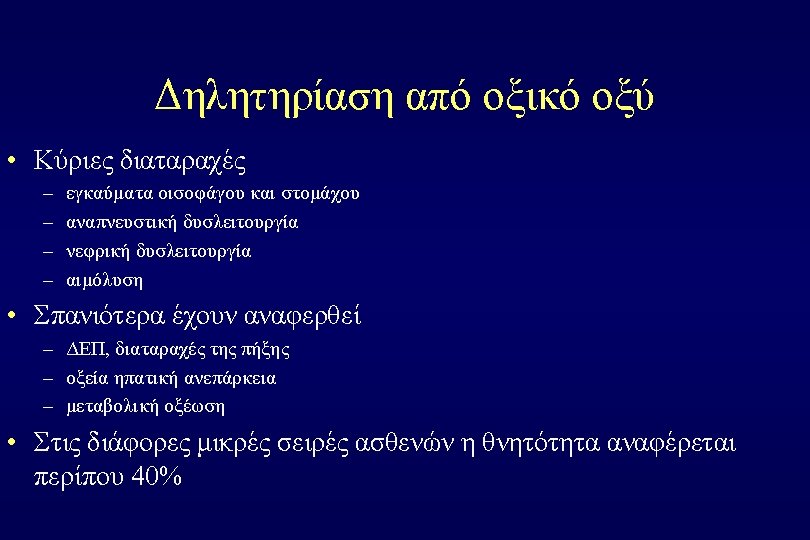 Δηλητηρίαση από οξικό οξύ

• Κύριες διαταραχές
– εγκαύματα οισοφάγου και στομάχου
– αναπνευστική δυσλειτουργία
– νεφρική δυσλειτουργία
– αιμόλυση
• Σπανιότερα έχουν αναφερθεί
– ΔΕΠ, διαταραχές της πήξης
– οξεία ηπατική ανεπάρκεια
– μεταβολική οξέωση
• Στις διάφορες μικρές σειρές ασθενών η θνητότητα αναφέρεται περίπου 40%